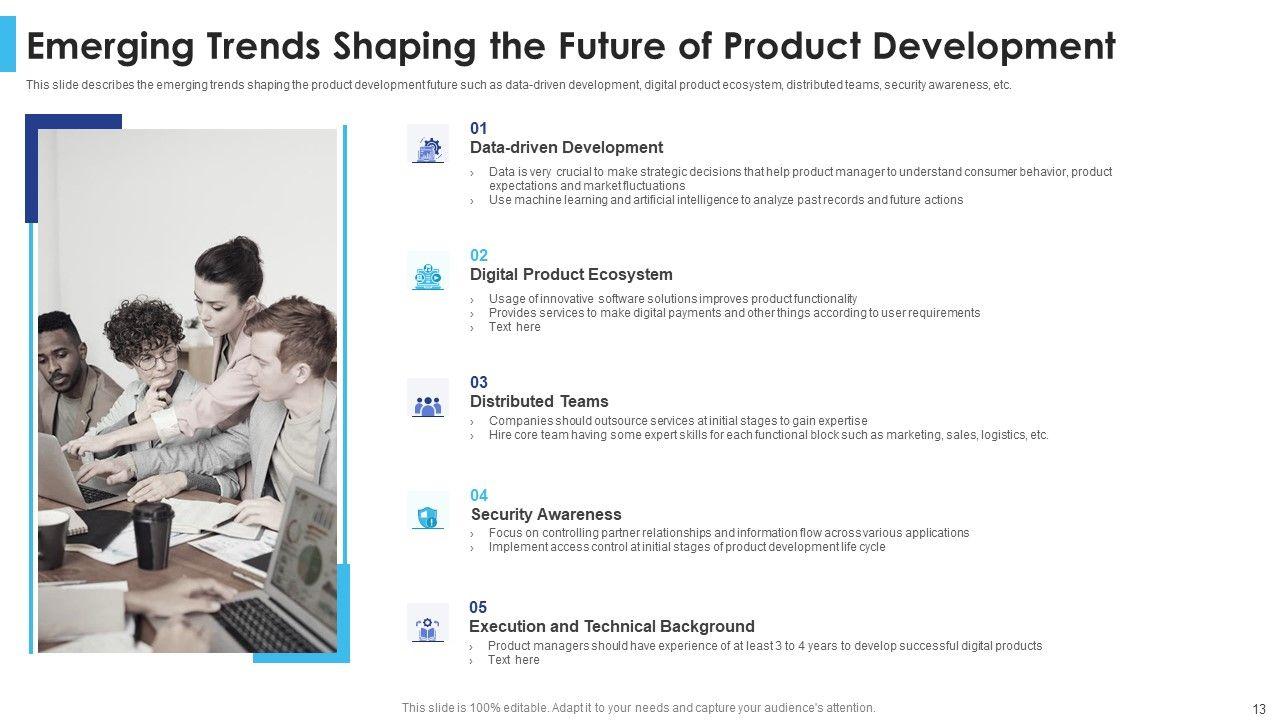 Emerging Trends Shaping the Future of Product Development

This slide describes the emerging trends shaping the product development future such as data-driven development, digital product ecosystem, distributed teams, security awareness, etc.

01
Data-driven Development
› Data is very crucial to make strategic decisions that help product manager to understand consumer behavior, product expectations and market fluctuations
› Use machine learning and artificial intelligence to analyze past records and future actions

02
Digital Product Ecosystem
› Usage of innovative software solutions improves product functionality
› Provides services to make digital payments and other things according to user requirements
› Text here

03
Distributed Teams
› Companies should outsource services at initial stages to gain expertise
› Hire core team having some expert skills for each functional block such as marketing, sales, logistics, etc.

04
Security Awareness
› Focus on controlling partner relationships and information flow across various applications
› Implement access control at initial stages of product development life cycle

05
Execution and Technical Background
› Product managers should have experience of at least 3 to 4 years to develop successful digital products
› Text here

This slide is 100% editable. Adapt it to your needs and capture your audience's attention.

13